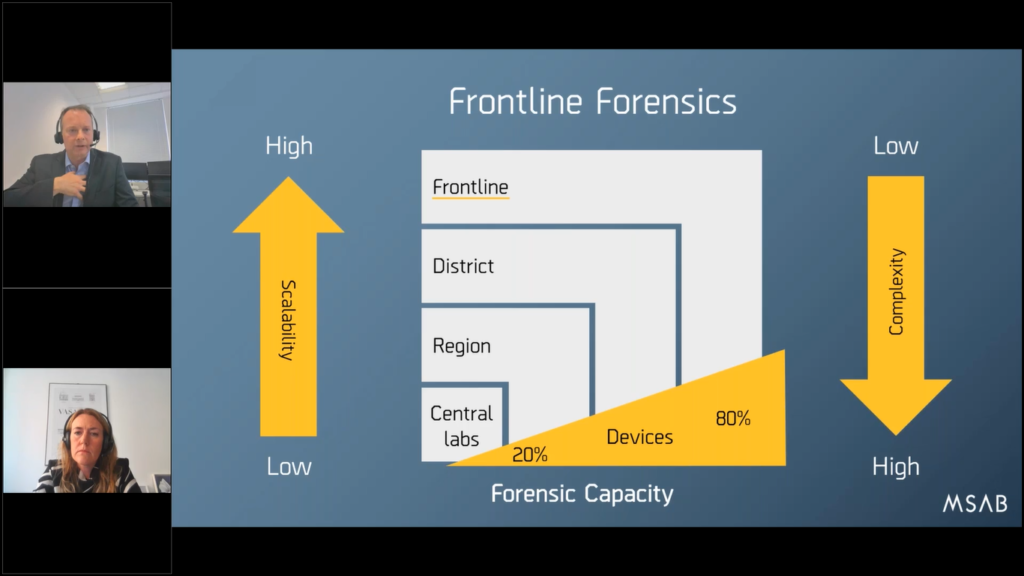 Frontline Forensics

High

Scalability

Low

Frontline

District

Region

Central labs

20%

Devices

80%

Forensic Capacity

Low

Complexity

High

MSAB